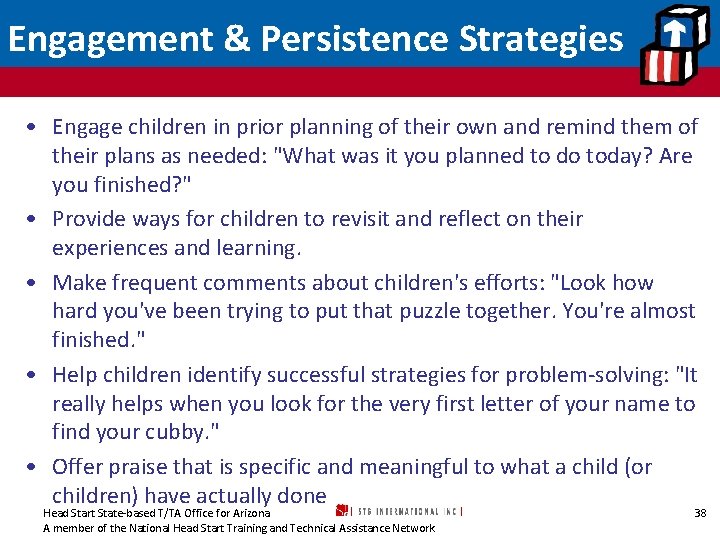 Engagement & Persistence Strategies

• Engage children in prior planning of their own and remind them of their plans as needed: "What was it you planned to do today? Are you finished?"

• Provide ways for children to revisit and reflect on their experiences and learning.

• Make frequent comments about children's efforts: "Look how hard you've been trying to put that puzzle together. You're almost finished."

• Help children identify successful strategies for problem-solving: "It really helps when you look for the very first letter of your name to find your cubby."

• Offer praise that is specific and meaningful to what a child (or children) have actually done

Head Start State-based T/TA Office for Arizona
A member of the National Head Start Training and Technical Assistance Network

STG INTERNATIONAL INC

38